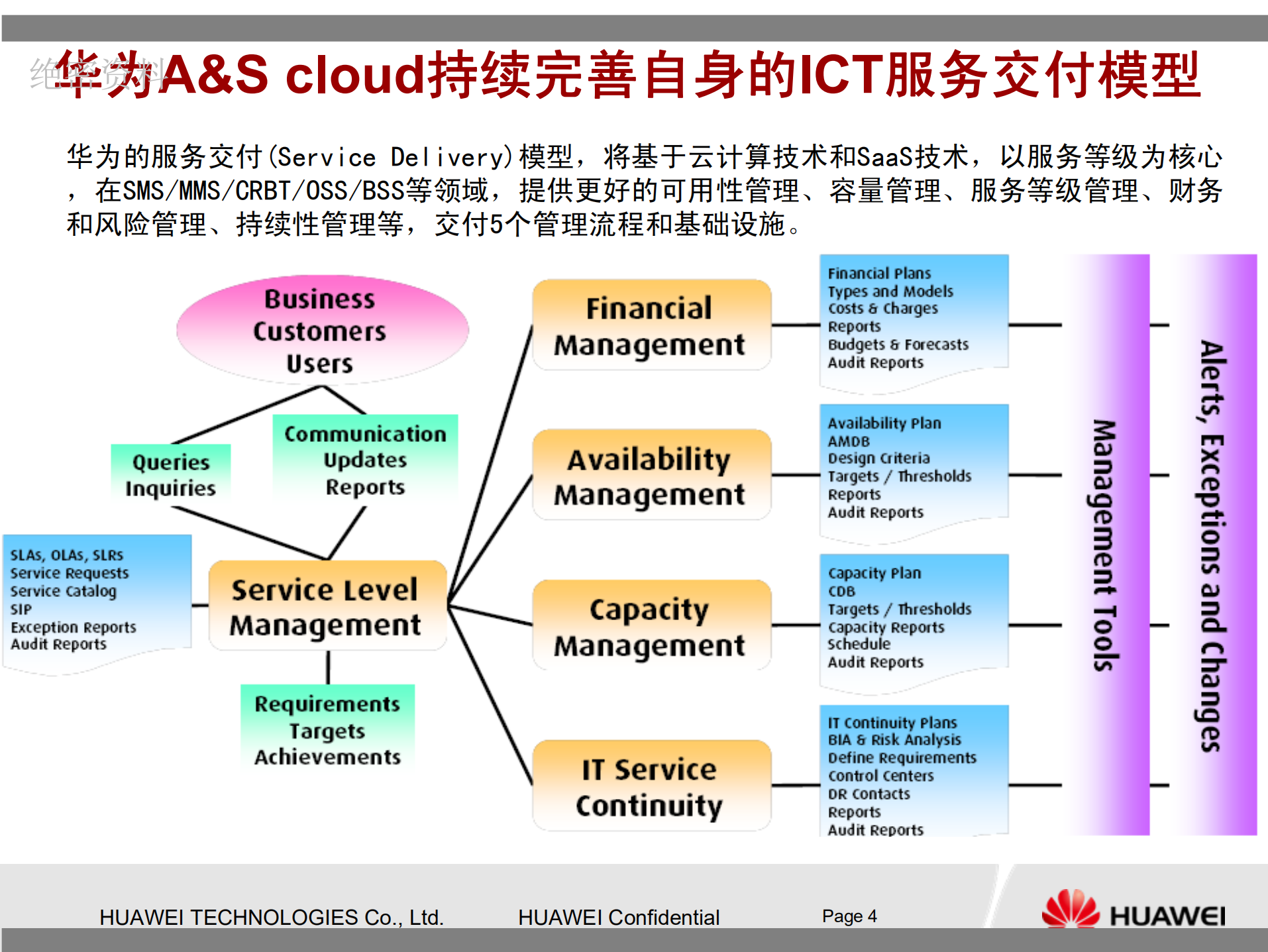 绝密资料

华为A&S cloud持续完善自身的ICT服务交付模型

华为的服务交付(Service Delivery)模型，将基于云计算技术和SaaS技术，以服务等级为核心，在SMS/MMS/CRBT/OSS/BSS等领域，提供更好的可用性管理、容量管理、服务等级管理、财务和风险管理、持续性管理等，交付5个管理流程和基础设施。

Business
Customers
Users

Queries
Inquiries

Communication
Updates
Reports

SLAs, OLAs, SLRs
Service Requests
Service Catalog
SIP
Exception Reports
Audit Reports

Service Level
Management

Requirements
Targets
Achievements

Financial
Management

Financial Plans
Types and Models
Costs & Charges
Reports
Budgets & Forecasts
Audit Reports

Availability
Management

Availability Plan
AMDB
Design Criteria
Targets / Thresholds
Reports
Audit Reports

Capacity
Management

Capacity Plan
CDB
Targets / Thresholds
Capacity Reports
Schedule
Audit Reports

IT Service
Continuity

IT Continuity Plans
BIA & Risk Analysis
Define Requirements
Control Centers
DR Contacts
Reports
Audit Reports

Management Tools

Alerts, Exceptions and Changes

HUAWEI TECHNOLOGIES Co., Ltd.
HUAWEI Confidential
Page 4
HUAWEI